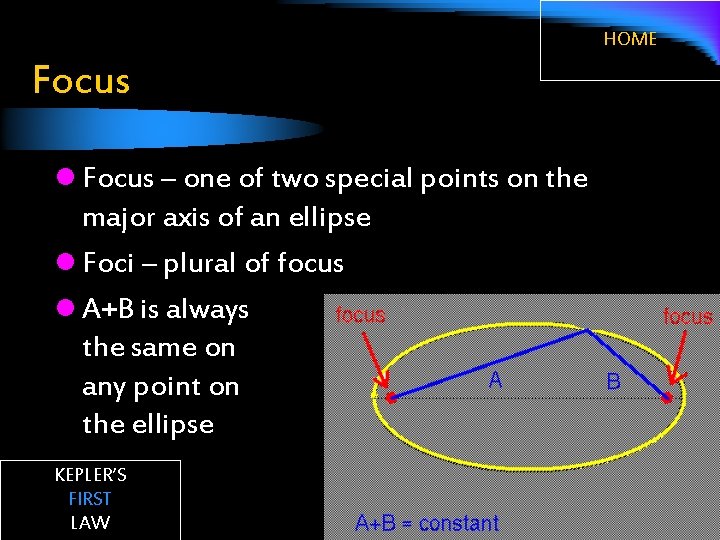 HOME

Focus

Focus – one of two special points on the major axis of an ellipse

Foci – plural of focus

A+B is always the same on any point on the ellipse

focus

focus

A

B

A+B = constant

KEPLER'S
FIRST
LAW